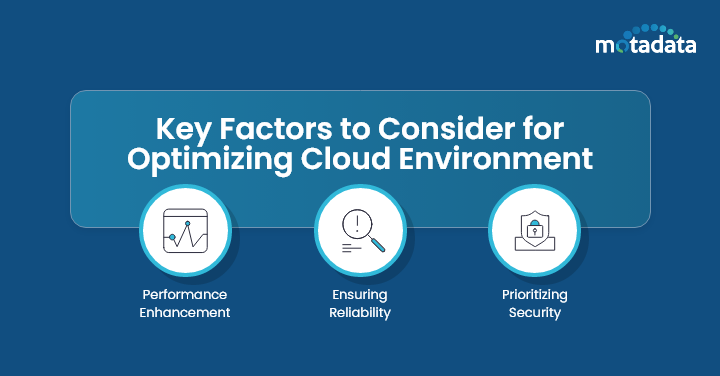 motadata

Key Factors to Consider for Optimizing Cloud Environment

Performance Enhancement

Ensuring Reliability

Prioritizing Security